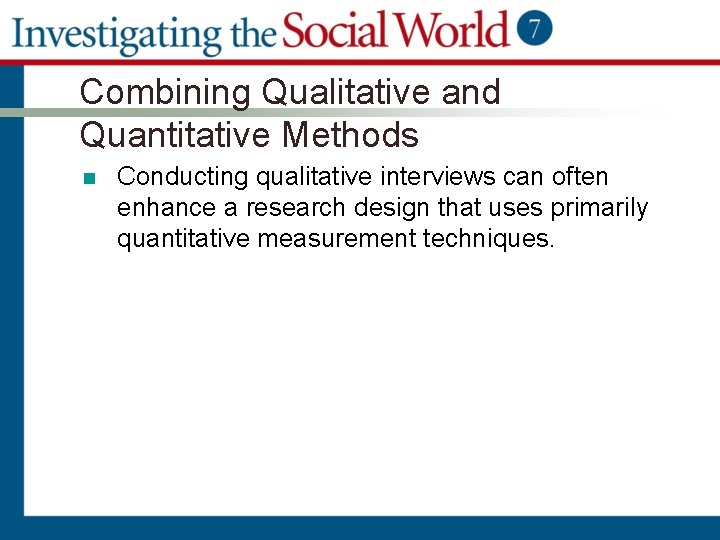 Investigating the Social World 7

Combining Qualitative and Quantitative Methods

Conducting qualitative interviews can often enhance a research design that uses primarily quantitative measurement techniques.